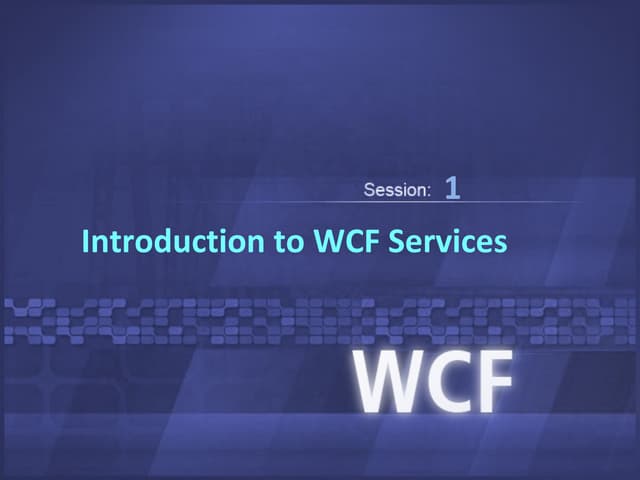 Session: 1

Introduction to WCF Services

WCF